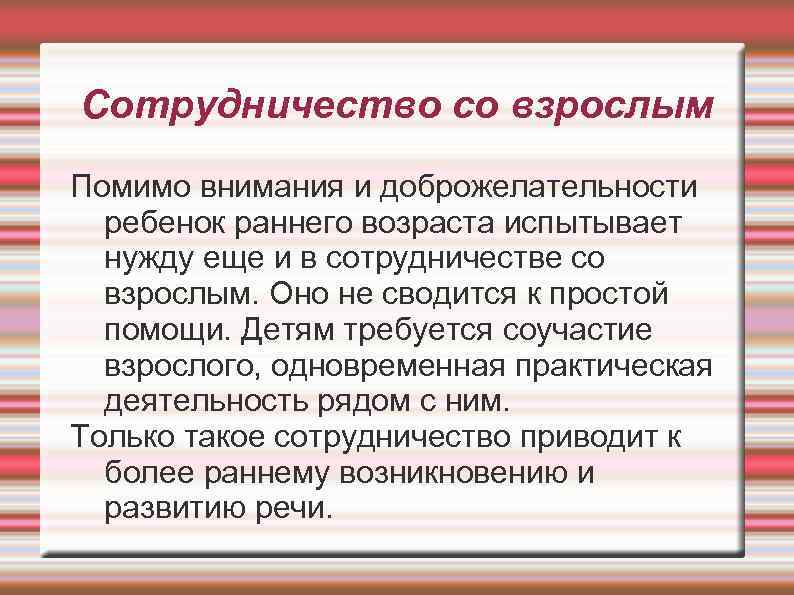 Сотрудничество со взрослым

Помимо внимания и доброжелательности ребенок раннего возраста испытывает нужду еще и в сотрудничестве со взрослым. Оно не сводится к простой помощи. Детям требуется соучастие взрослого, одновременная практическая деятельность рядом с ним.

Только такое сотрудничество приводит к более раннему возникновению и развитию речи.